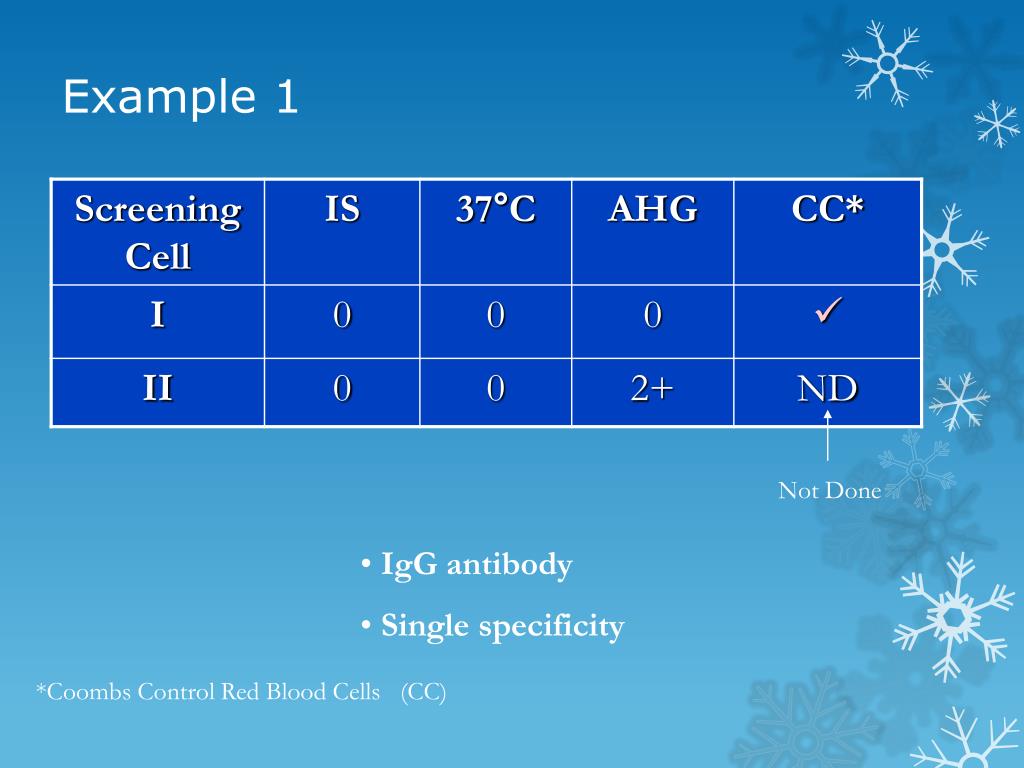 Example 1

| Screening Cell | IS | 37°C | AHG | CC* |
|---|---|---|---|---|
| I | 0 | 0 | 0 | ✓ |
| II | 0 | 0 | 2+ | ND |

Not Done

• IgG antibody

• Single specificity

*Coombs Control Red Blood Cells (CC)